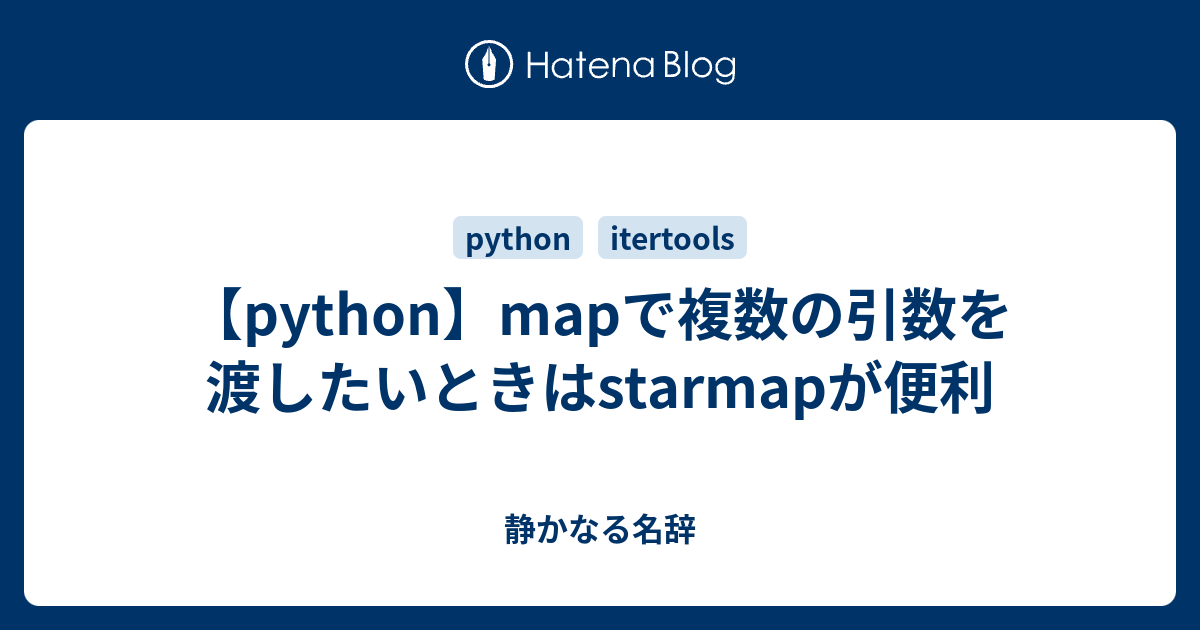 Hatena Blog

python itertools

【python】mapで複数の引数を渡したいときはstarmapが便利

静かなる名辞